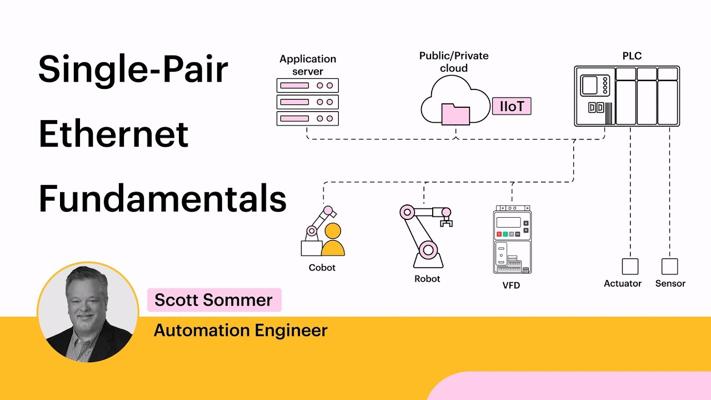 Single-Pair Ethernet Fundamentals

Application server

Public/Private cloud

IIoT

PLC

Cobot

Robot

VFD

Actuator

Sensor

Scott Sommer

Automation Engineer